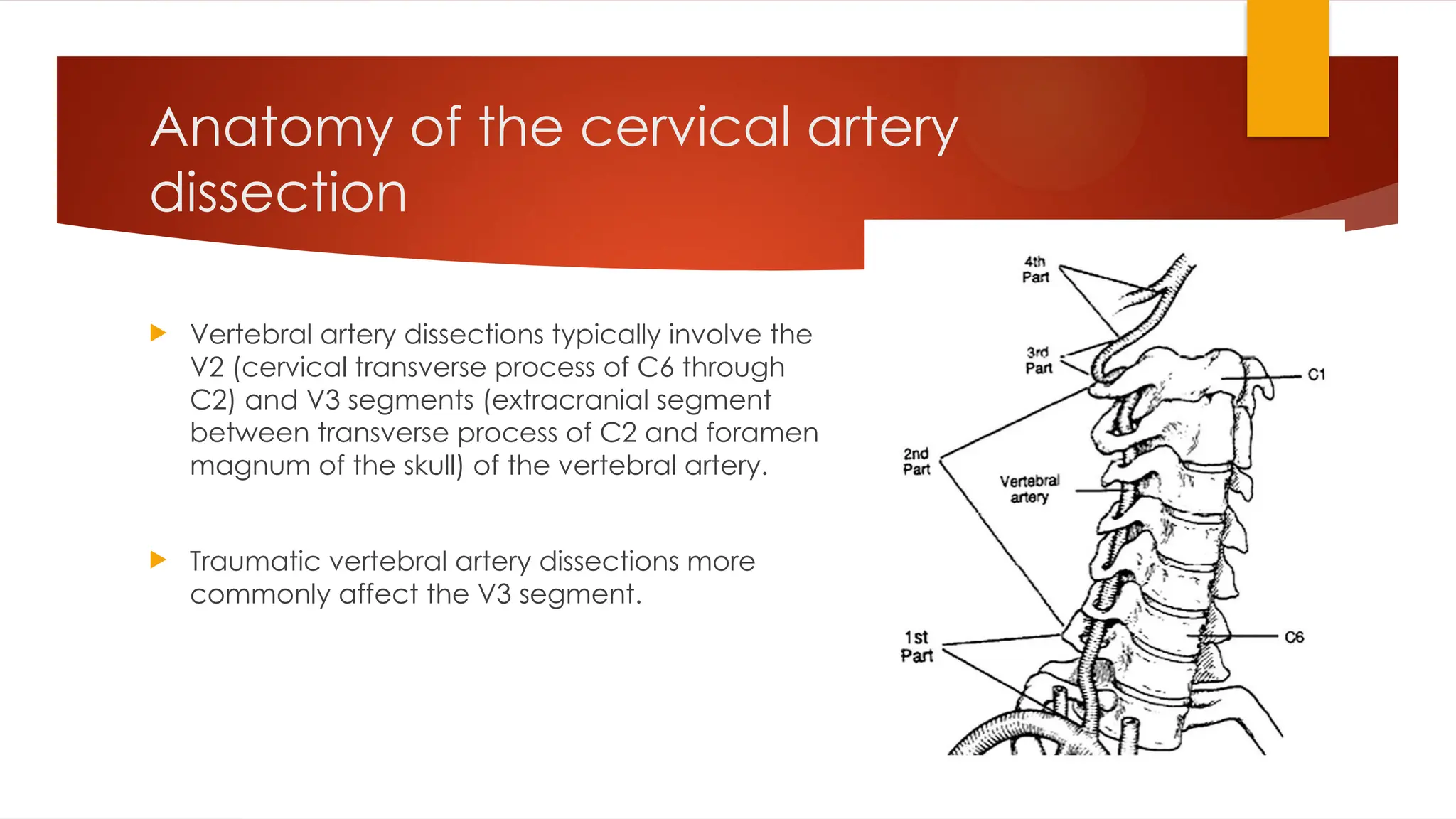 Anatomy of the cervical artery dissection

Vertebral artery dissections typically involve the V2 (cervical transverse process of C6 through C2) and V3 segments (extracranial segment between transverse process of C2 and foramen magnum of the skull) of the vertebral artery.

Traumatic vertebral artery dissections more commonly affect the V3 segment.

4th Part
3rd Part
C1
2nd Part
Vertebral artery
1st Part
C6